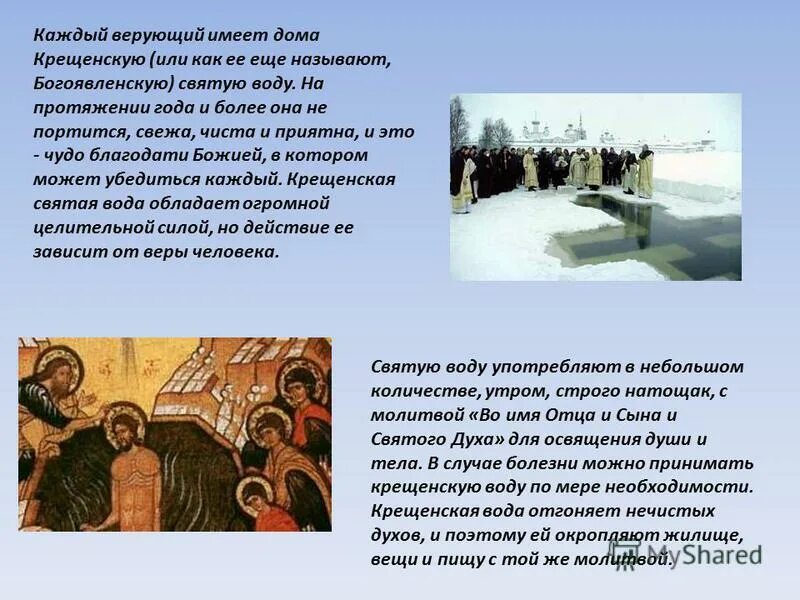 Каждый верующий имеет дома Крещенскую (или как ее еще называют, Богоявленскую) святую воду. На протяжении года и более она не портится, свежа, чиста и приятна, и это - чудо благодати Божией, в котором может убедиться каждый. Крещенская святая вода обладает огромной целительной силой, но действие ее зависит от веры человека.

Святую воду употребляют в небольшом количестве, утром, строго натощак, с молитвой «Во имя Отца и Сына и Святого Духа» для освящения души и тела. В случае болезни можно принимать крещенскую воду по мере необходимости. Крещенская вода отгоняет нечистых духов, и поэтому ей окропляют жилище, вещи и пищу с той же молитвой.

MyShared